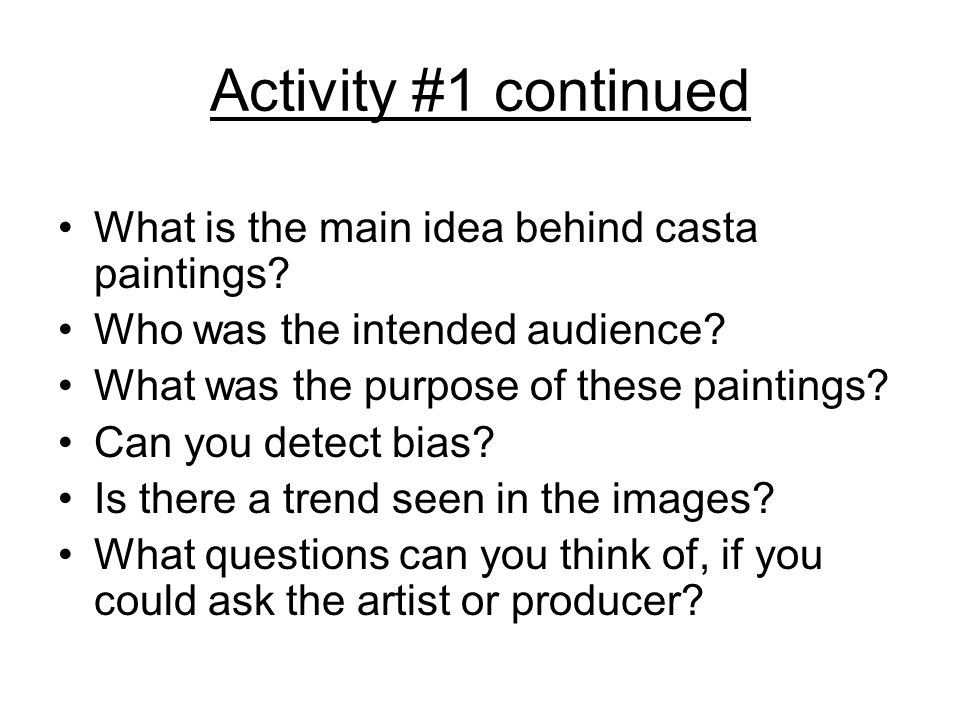 Activity #1 continued

• What is the main idea behind casta paintings?
• Who was the intended audience?
• What was the purpose of these paintings?
• Can you detect bias?
• Is there a trend seen in the images?
• What questions can you think of, if you could ask the artist or producer?